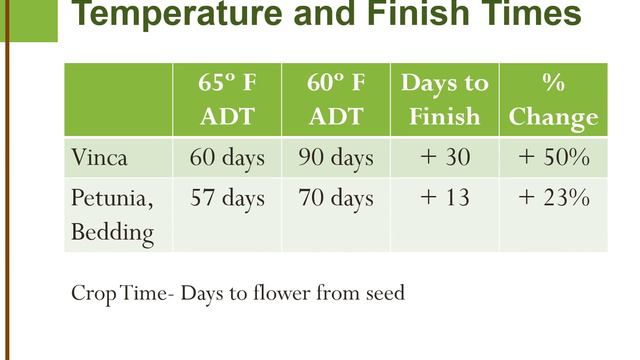 Temperature and Finish Times

| | 65º F ADT | 60º F ADT | Days to Finish | % Change |
|---|---|---|---|---|
| Vinca | 60 days | 90 days | + 30 | + 50% |
| Petunia, Bedding | 57 days | 70 days | + 13 | + 23% |

Crop Time- Days to flower from seed